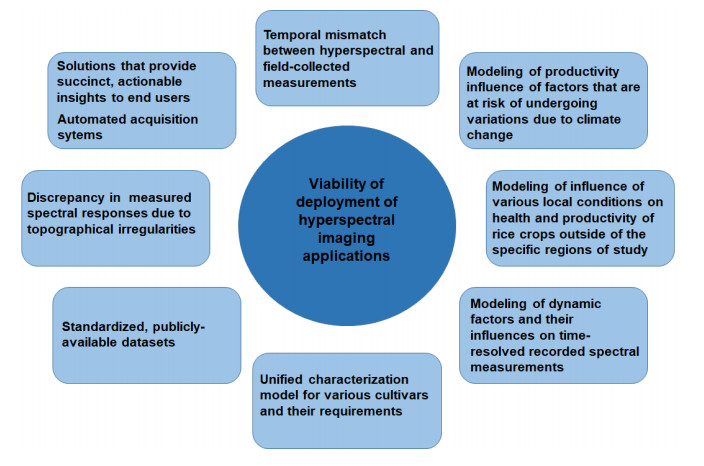 Viability of deployment of hyperspectral imaging applications

Temporal mismatch between hyperspectral and field-collected measurements

Modeling of productivity influence of factors that are at risk of undergoing variations due to climate change

Modeling of influence of various local conditions on health and productivity of rice crops outside of the specific regions of study

Modeling of dynamic factors and their influences on time-resolved recorded spectral measurements

Unified characterization model for various cultivars and their requirements

Standardized, publicly-available datasets

Discrepancy in measured spectral responses due to topographical irregularities

Solutions that provide succinct, actionable insights to end users

Automated acquisition sytems